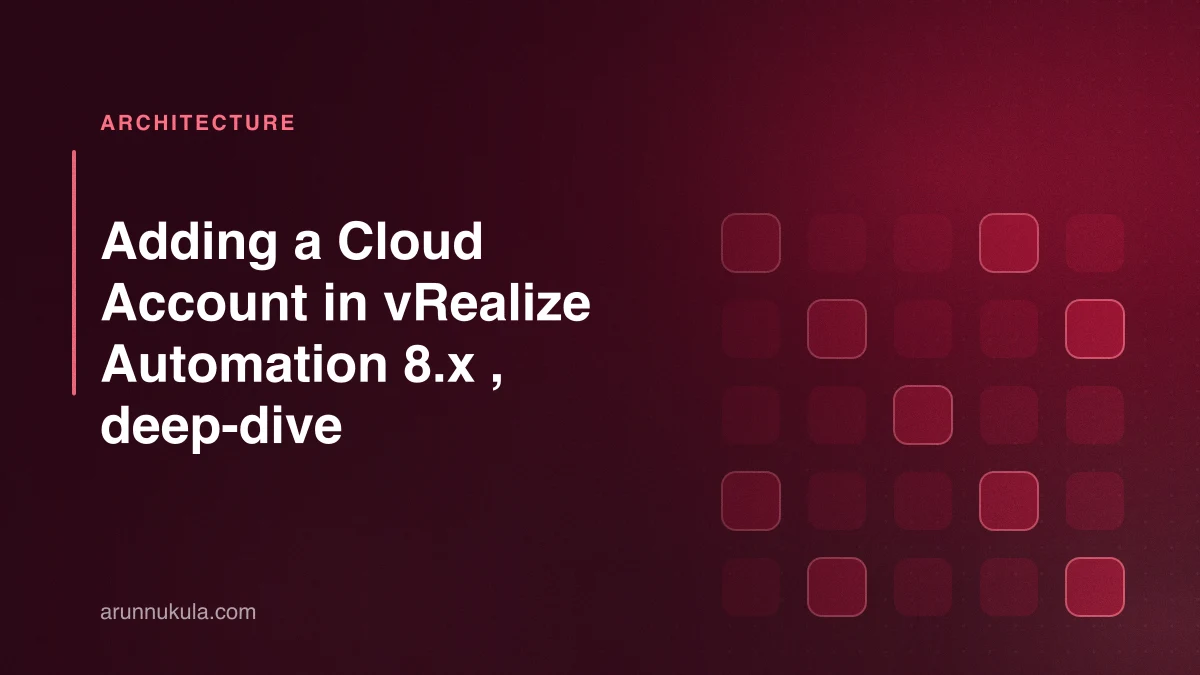 ARCHITECTURE

Adding a Cloud Account in vRealize Automation 8.x , deep-dive

arunnukula.com